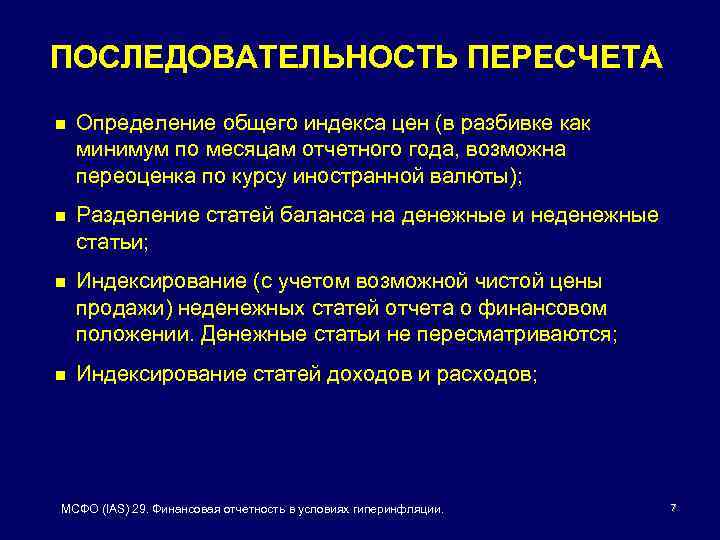 ПОСЛЕДОВАТЕЛЬНОСТЬ ПЕРЕСЧЕТА

■ Определение общего индекса цен (в разбивке как минимум по месяцам отчетного года, возможна переоценка по курсу иностранной валюты);

■ Разделение статей баланса на денежные и неденежные статьи;

■ Индексирование (с учетом возможной чистой цены продажи) неденежных статей отчета о финансовом положении. Денежные статьи не пересматриваются;

■ Индексирование статей доходов и расходов;

МСФО (IAS) 29. Финансовая отчетность в условиях гиперинфляции.

7